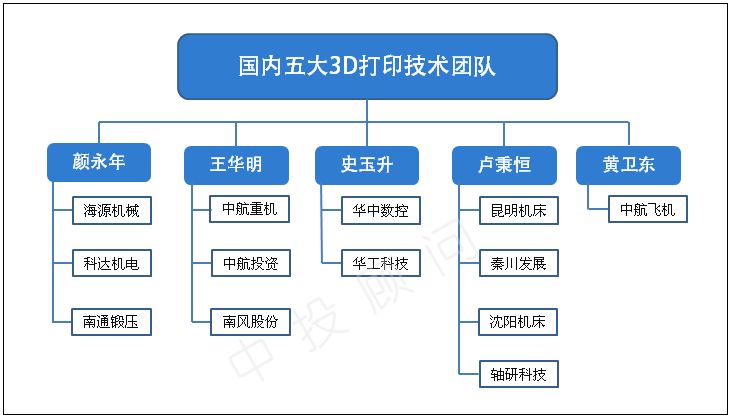 国内五大3D打印技术团队

颜永年
海源机械
科达机电
南通锻压

王华明
中航重机
中航投资
南风股份

史玉升
华中数控
华工科技

卢秉恒
昆明机床
秦川发展
沈阳机床
轴研科技

黄卫东
中航飞机

中投顾问